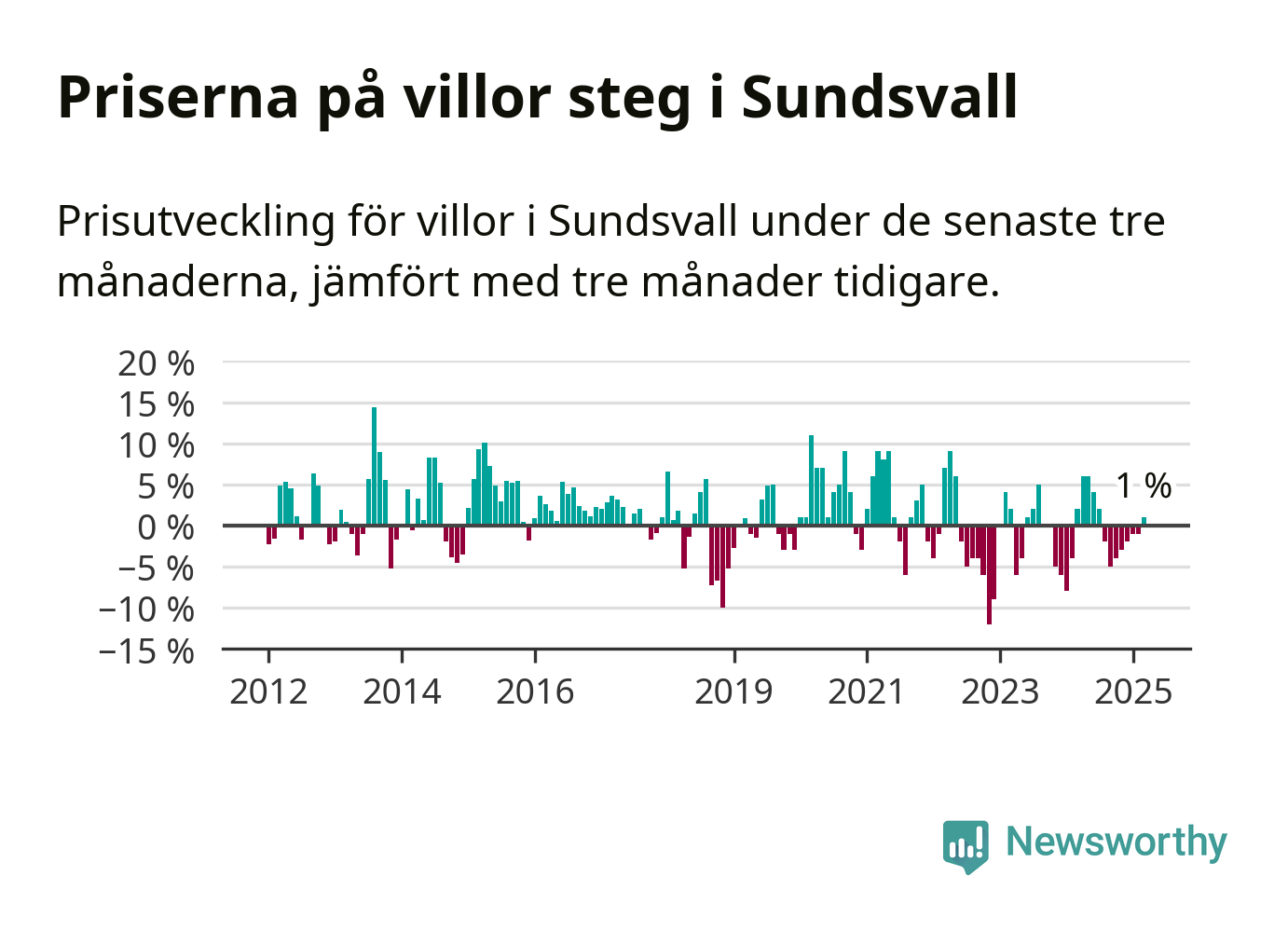 Priserna på villor steg i Sundsvall

Prisutveckling för villor i Sundsvall under de senaste tre månaderna, jämfört med tre månader tidigare.

20 %
15 %
10 %
5 %
0 %
−5 %
−10 %
−15 %

1 %

2012
2014
2016
2019
2021
2023
2025

Newsworthy